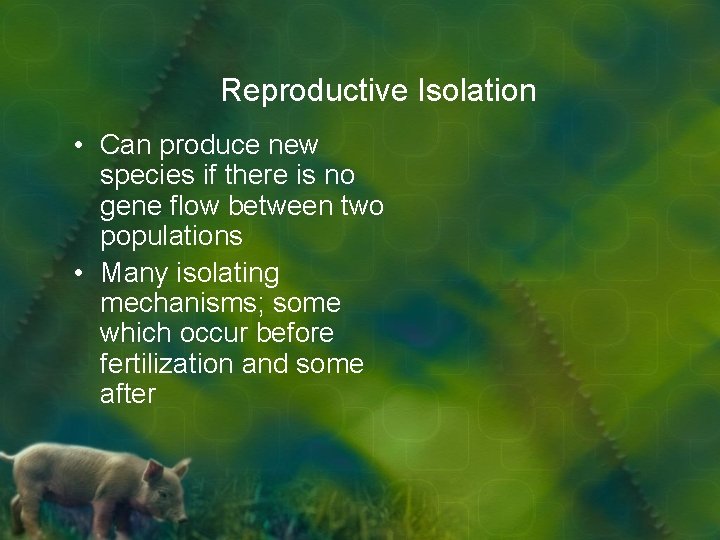 Reproductive Isolation

• Can produce new species if there is no gene flow between two populations
• Many isolating mechanisms; some which occur before fertilization and some after